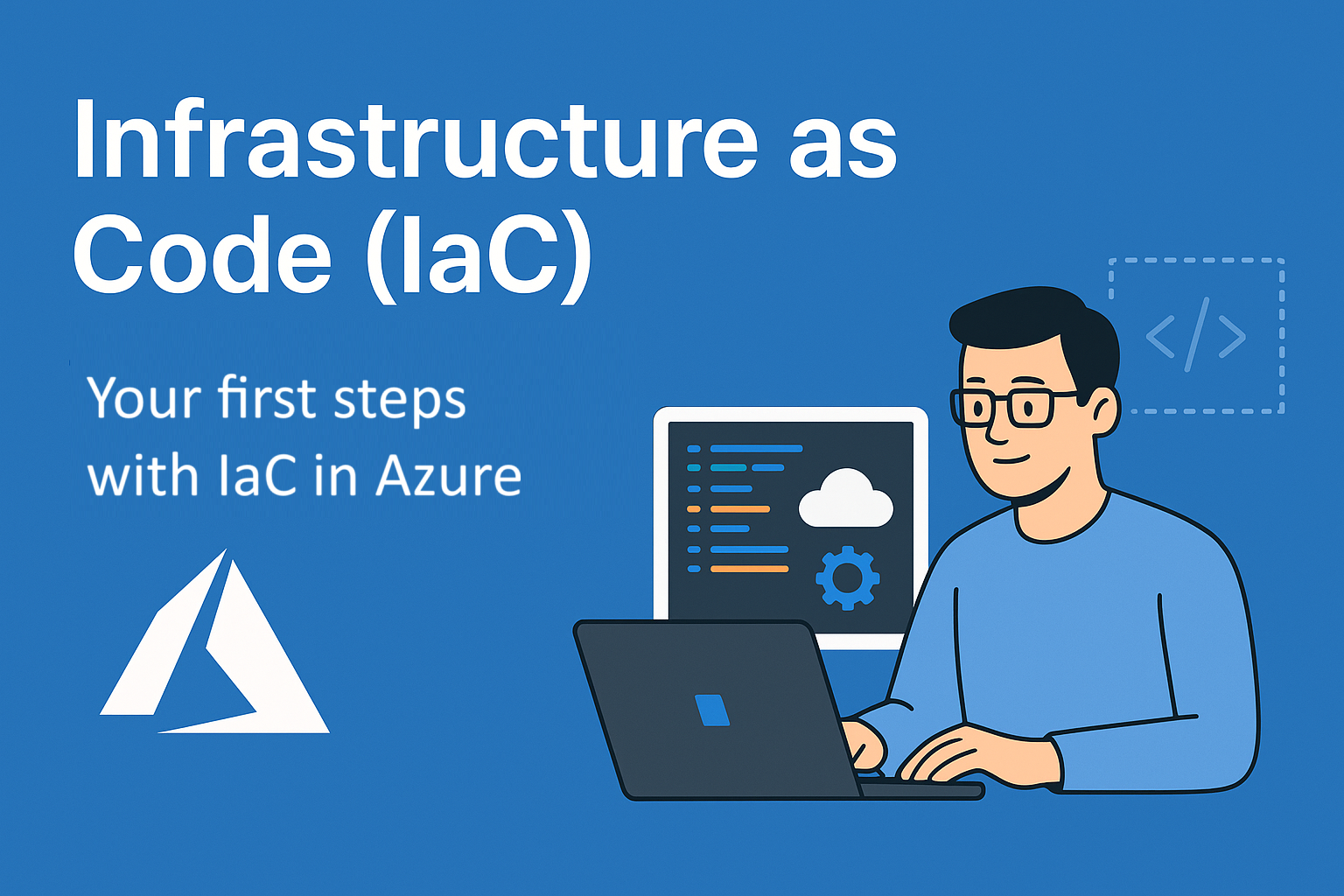 Infrastructure as Code (IaC)

Your first steps with IaC in Azure

</>